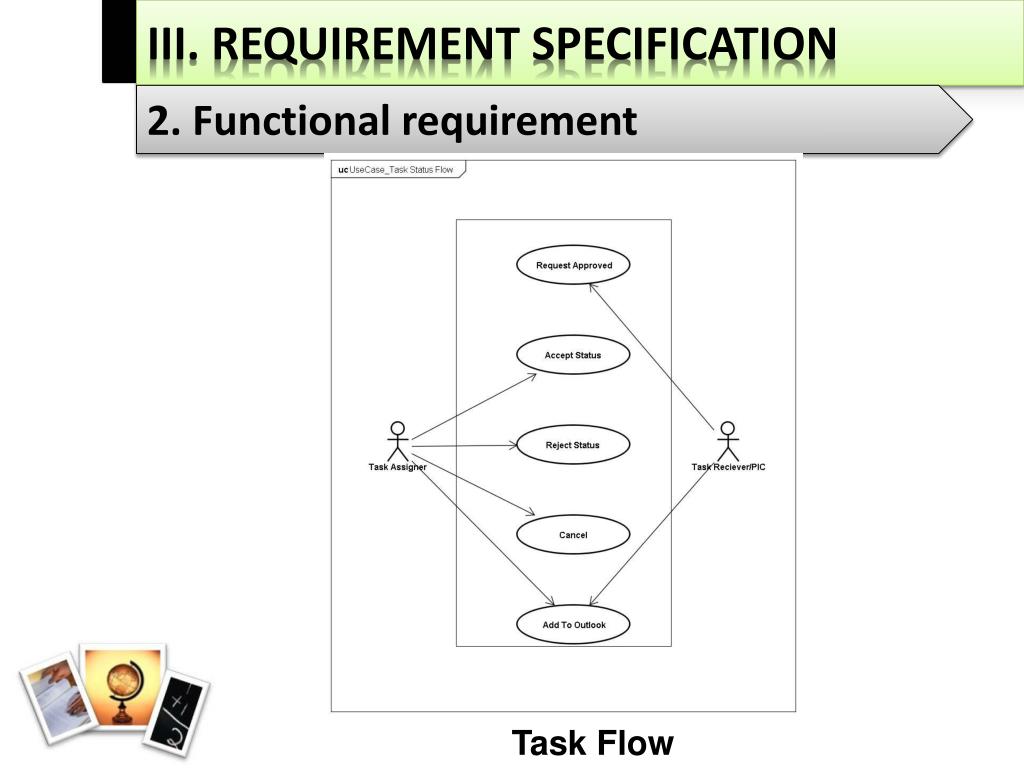 III. REQUIREMENT SPECIFICATION

2. Functional requirement

uc UseCase_Task Status Flow

Request Approved

Accept Status

Reject Status

Cancel

Add To Outlook

Task Assigner

Task Reciever/PIC

Task Flow